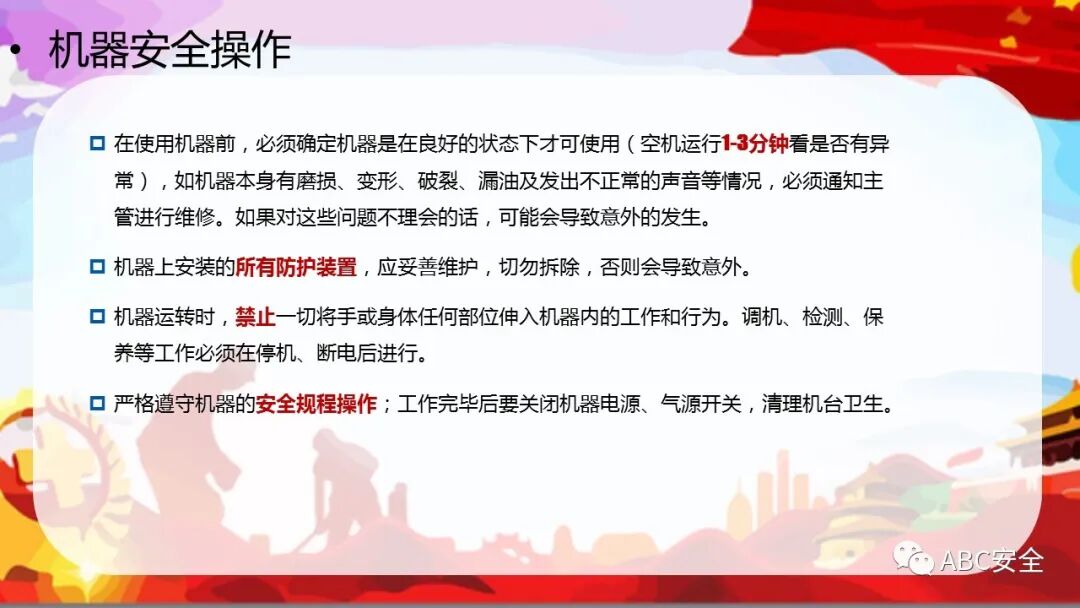 • 机器安全操作

在使用机器前，必须确定机器是在良好的状态下才可使用（空机运行1-3分钟看是否有异常），如机器本身有磨损、变形、破裂、漏油及发出不正常的声音等情况，必须通知主管进行维修。如果对这些问题不理会的话，可能会导致意外的发生。

机器上安装的所有防护装置，应妥善维护，切勿拆除，否则会导致意外。

机器运转时，禁止一切将手或身体任何部位伸入机器内的工作和行为。调机、检测、保养等工作必须在停机、断电后进行。

严格遵守机器的安全规程操作；工作完毕后要关闭机器电源、气源开关，清理机台卫生。

ABC安全